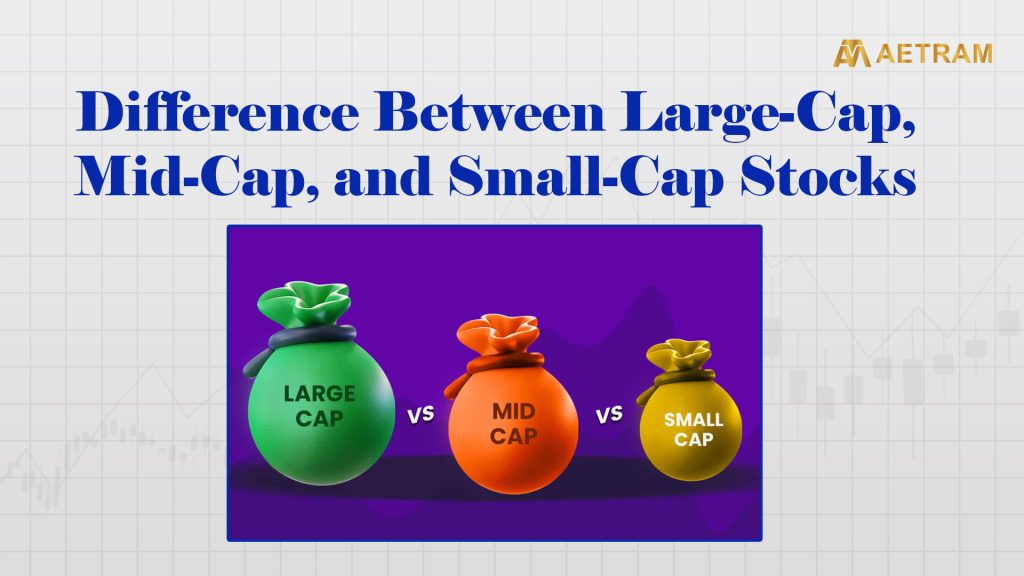 AETRAM

Difference Between Large-Cap, Mid-Cap, and Small-Cap Stocks

LARGE CAP

VS

MID CAP

VS

SMALL CAP